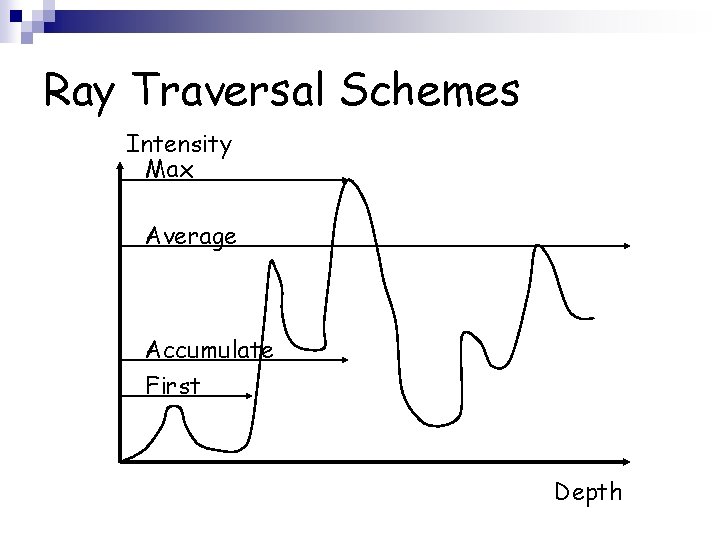 Ray Traversal Schemes

Intensity

Max

Average

Accumulate

First

Depth